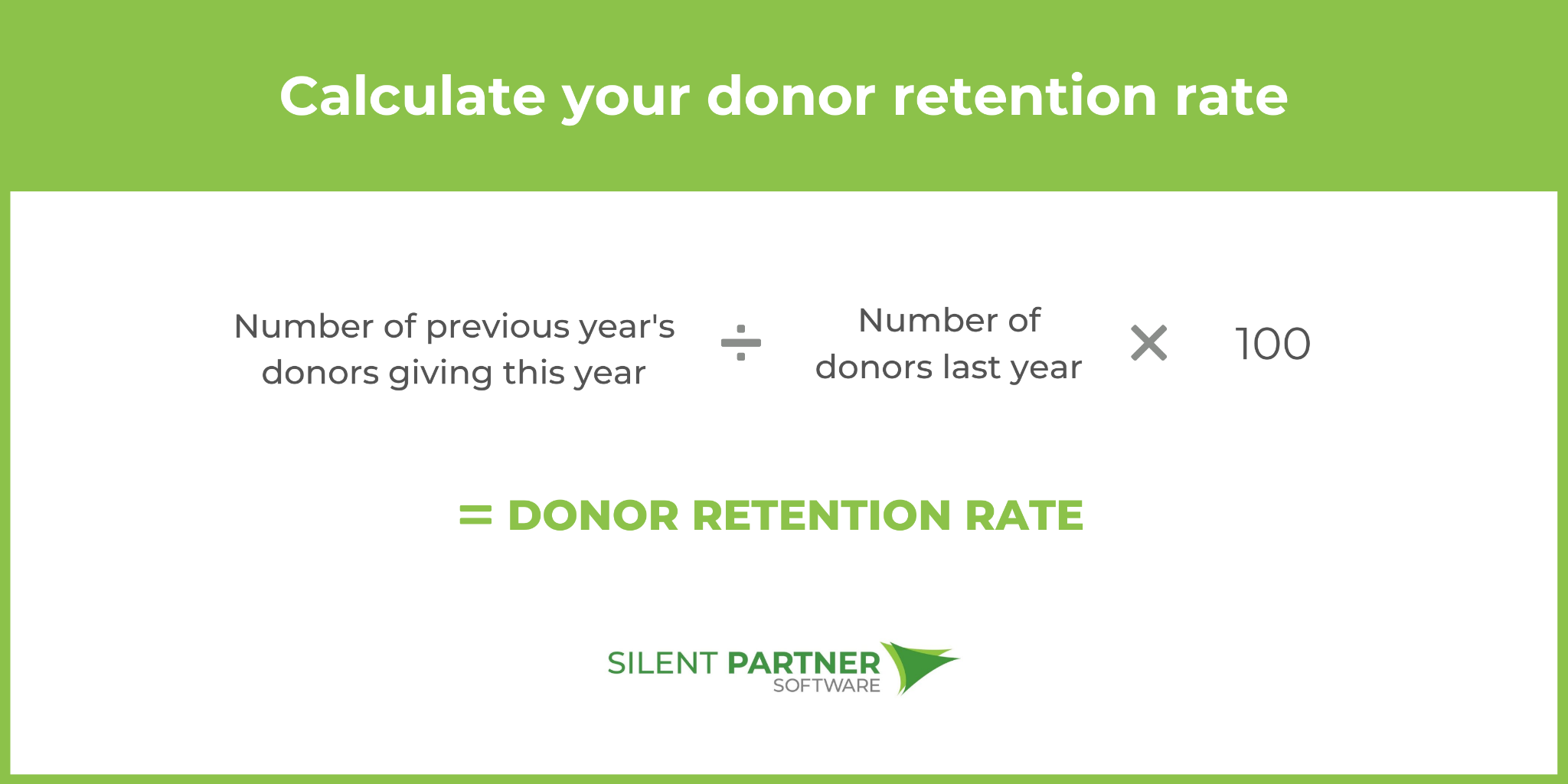 Calculate your donor retention rate

Number of previous year's donors giving this year $\div$ Number of donors last year $\times$ 100

= DONOR RETENTION RATE

SILENT PARTNER SOFTWARE